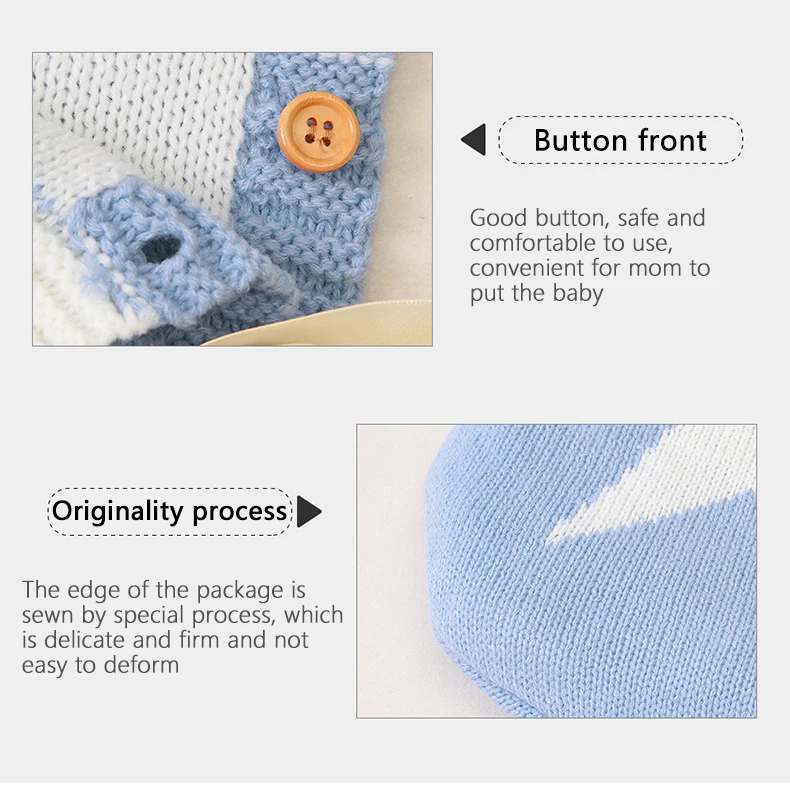 Button front

Good button, safe and comfortable to use, convenient for mom to put the baby

Originality process

The edge of the package is sewn by special process, which is delicate and firm and not easy to deform